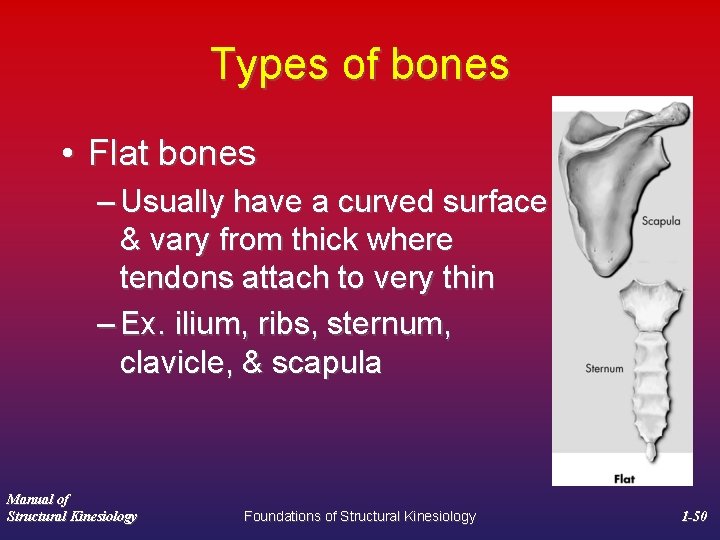 Types of bones

• Flat bones
 – Usually have a curved surface & vary from thick where tendons attach to very thin
 – Ex. ilium, ribs, sternum, clavicle, & scapula

Scapula

Sternum

Flat

Manual of
Structural Kinesiology

Foundations of Structural Kinesiology

1-50